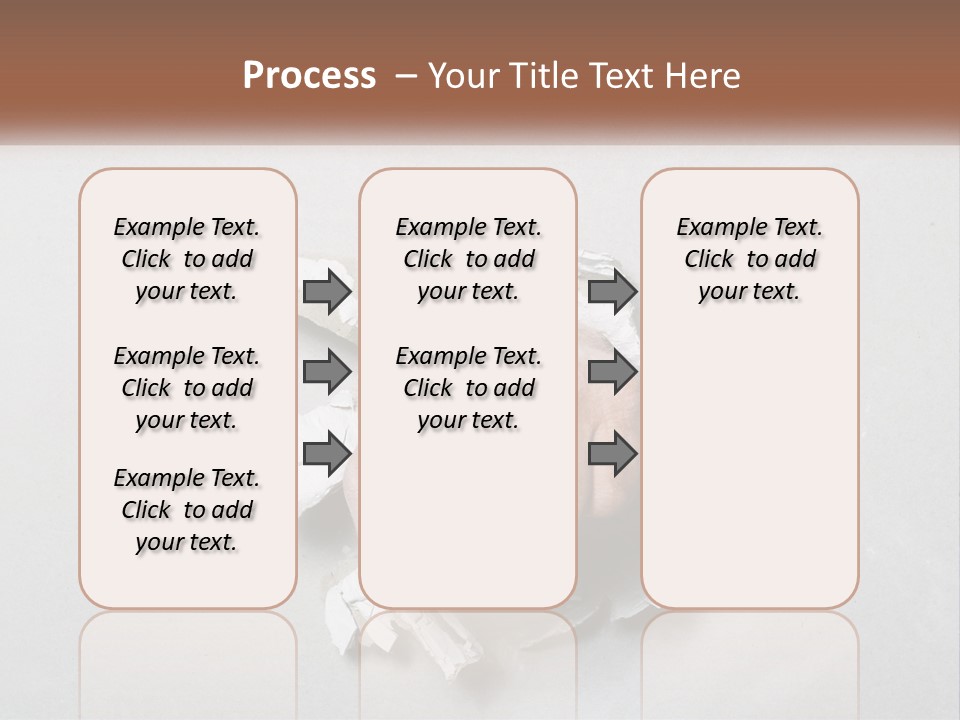 Process – Your Title Text Here

Example Text. Click to add your text.

Example Text. Click to add your text.

Example Text. Click to add your text.

Example Text. Click to add your text.

Example Text. Click to add your text.

Example Text. Click to add your text.